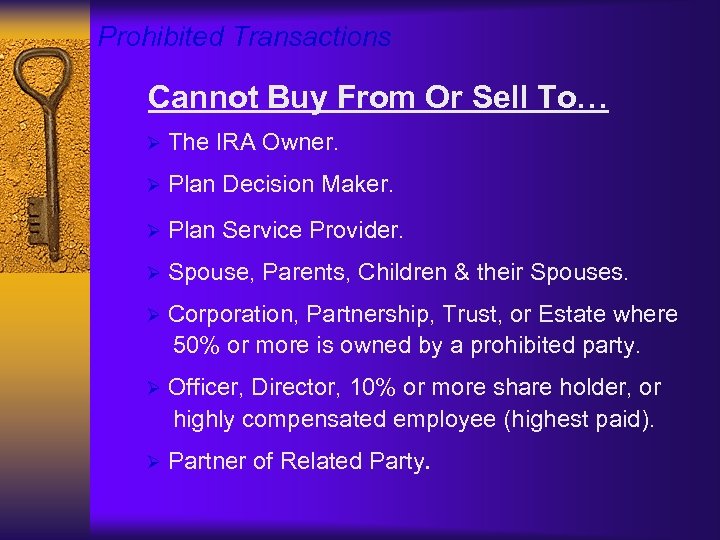 Prohibited Transactions

Cannot Buy From Or Sell To…

➢ The IRA Owner.

➢ Plan Decision Maker.

➢ Plan Service Provider.

➢ Spouse, Parents, Children & their Spouses.

➢ Corporation, Partnership, Trust, or Estate where 50% or more is owned by a prohibited party.

➢ Officer, Director, 10% or more share holder, or highly compensated employee (highest paid).

➢ Partner of Related Party.